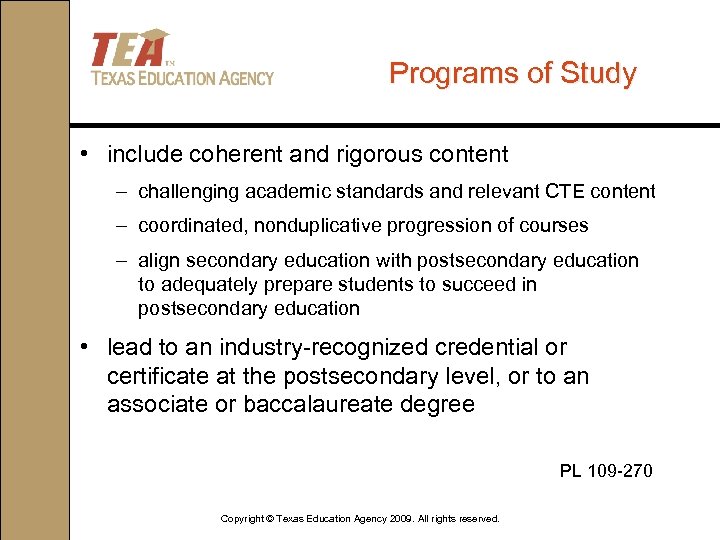 TEA™
TEXAS EDUCATION AGENCY

Programs of Study

• include coherent and rigorous content
– challenging academic standards and relevant CTE content
– coordinated, nonduplicative progression of courses
– align secondary education with postsecondary education to adequately prepare students to succeed in postsecondary education

• lead to an industry-recognized credential or certificate at the postsecondary level, or to an associate or baccalaureate degree

PL 109-270

Copyright © Texas Education Agency 2009. All rights reserved.